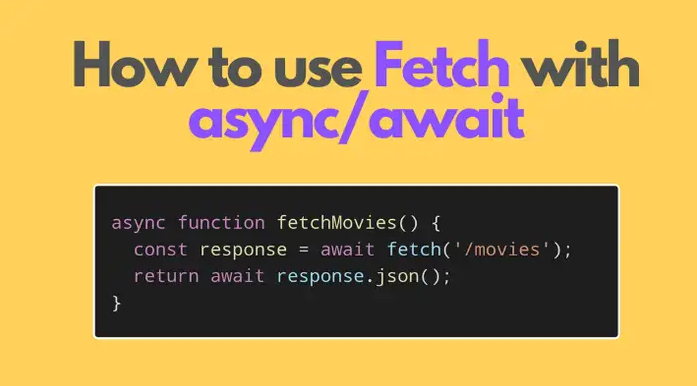 How to use Fetch with async/await

async function fetchMovies() {
  const response = await fetch('/movies');
  return await response.json();
}